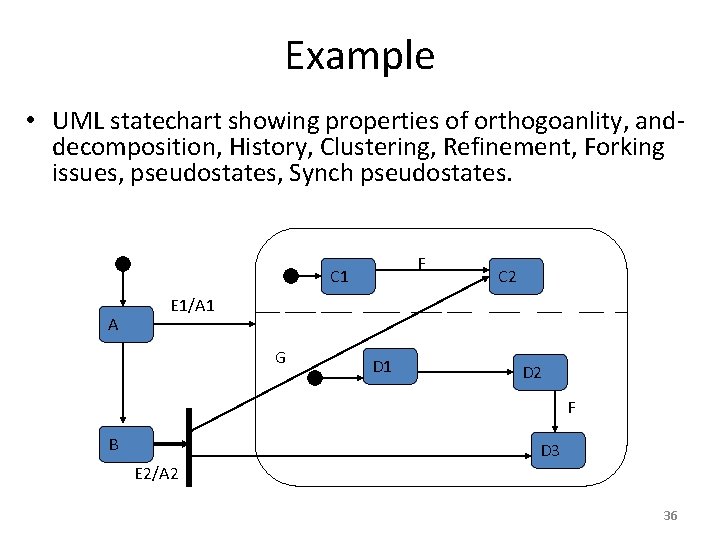 Example

• UML statechart showing properties of orthogoanlity, and-decomposition, History, Clustering, Refinement, Forking issues, pseudostates, Synch pseudostates.

C1
F
C2
E1/A1
A
G
D1
D2
F
B
D3
E2/A2

36